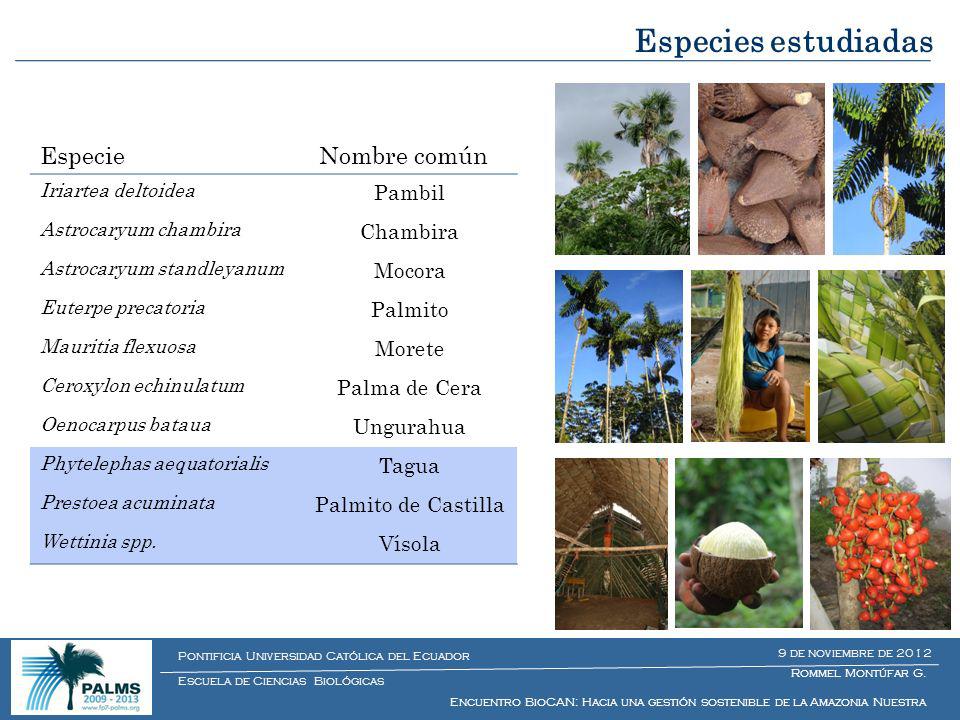 Especies estudiadas

| Especie | Nombre común |
|---|---|
| Iriartea deltoidea | Pambil |
| Astrocaryum chambira | Chambira |
| Astrocaryum standleyanum | Mocora |
| Euterpe precatoria | Palmito |
| Mauritia flexuosa | Morete |
| Ceroxylon echinulatum | Palma de Cera |
| Oenocarpus bataua | Ungurahua |
| Phytelephas aequatorialis | Tagua |
| Prestoea acuminata | Palmito de Castilla |
| Wettinia spp. | Vísola |

PALMS 2009 - 2013 www.fp7-palms.org

Pontificia Universidad Católica del Ecuador
Escuela de Ciencias Biológicas

9 de noviembre de 2012
Rommel Montúfar G.

Encuentro BioCAN: Hacia una gestión sostenible de la Amazonia Nuestra